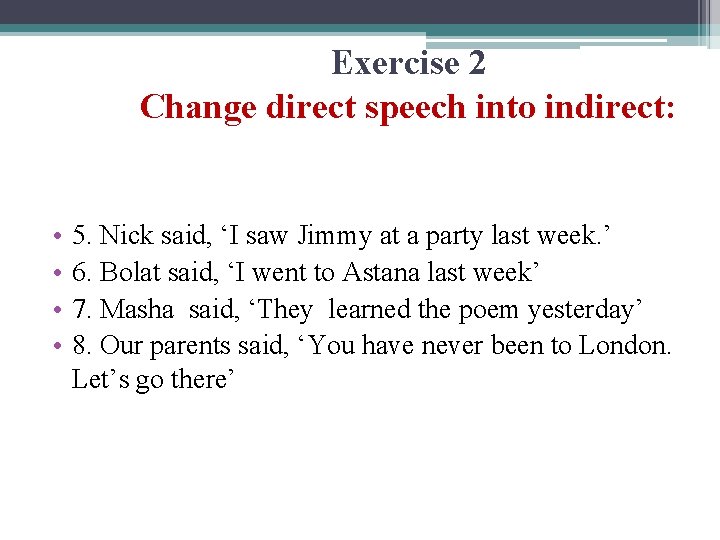 Exercise 2
Change direct speech into indirect:

• 5. Nick said, ‘I saw Jimmy at a party last week.’
• 6. Bolat said, ‘I went to Astana last week’
• 7. Masha said, ‘They learned the poem yesterday’
• 8. Our parents said, ‘You have never been to London. Let’s go there’